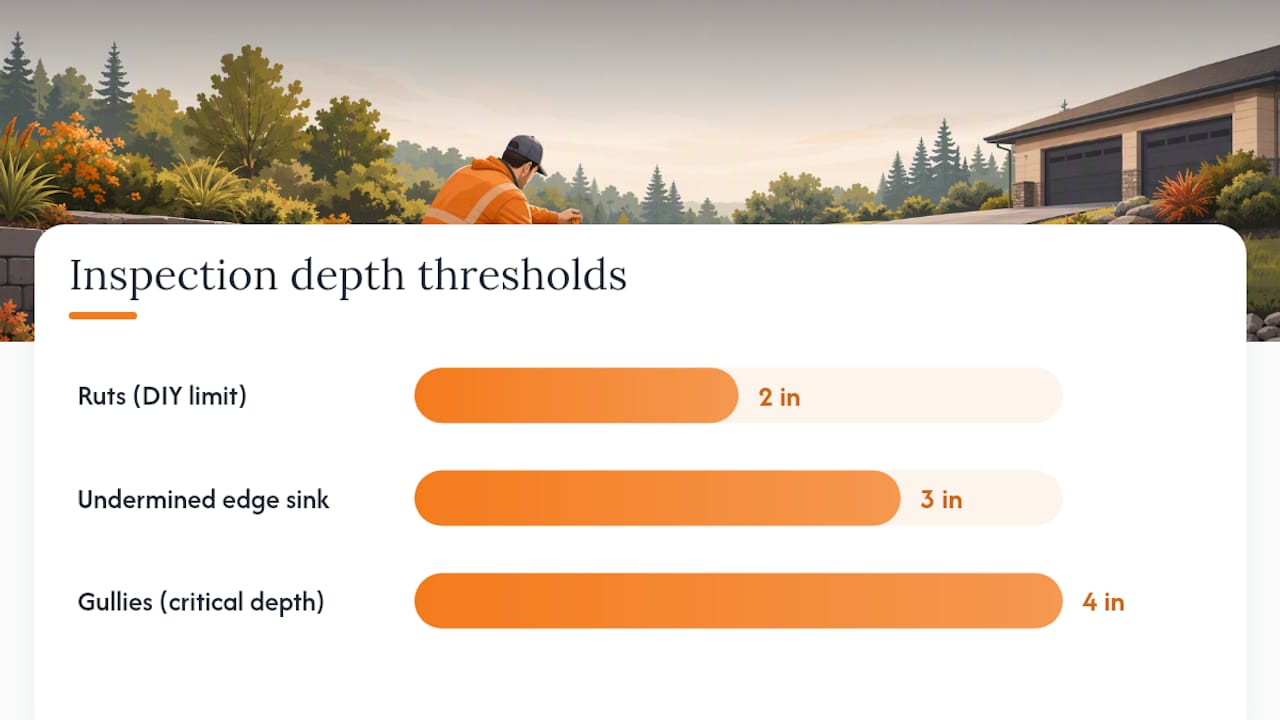 Inspection depth thresholds

Ruts (DIY limit) 2 in

Undermined edge sink 3 in

Gullies (critical depth) 4 in